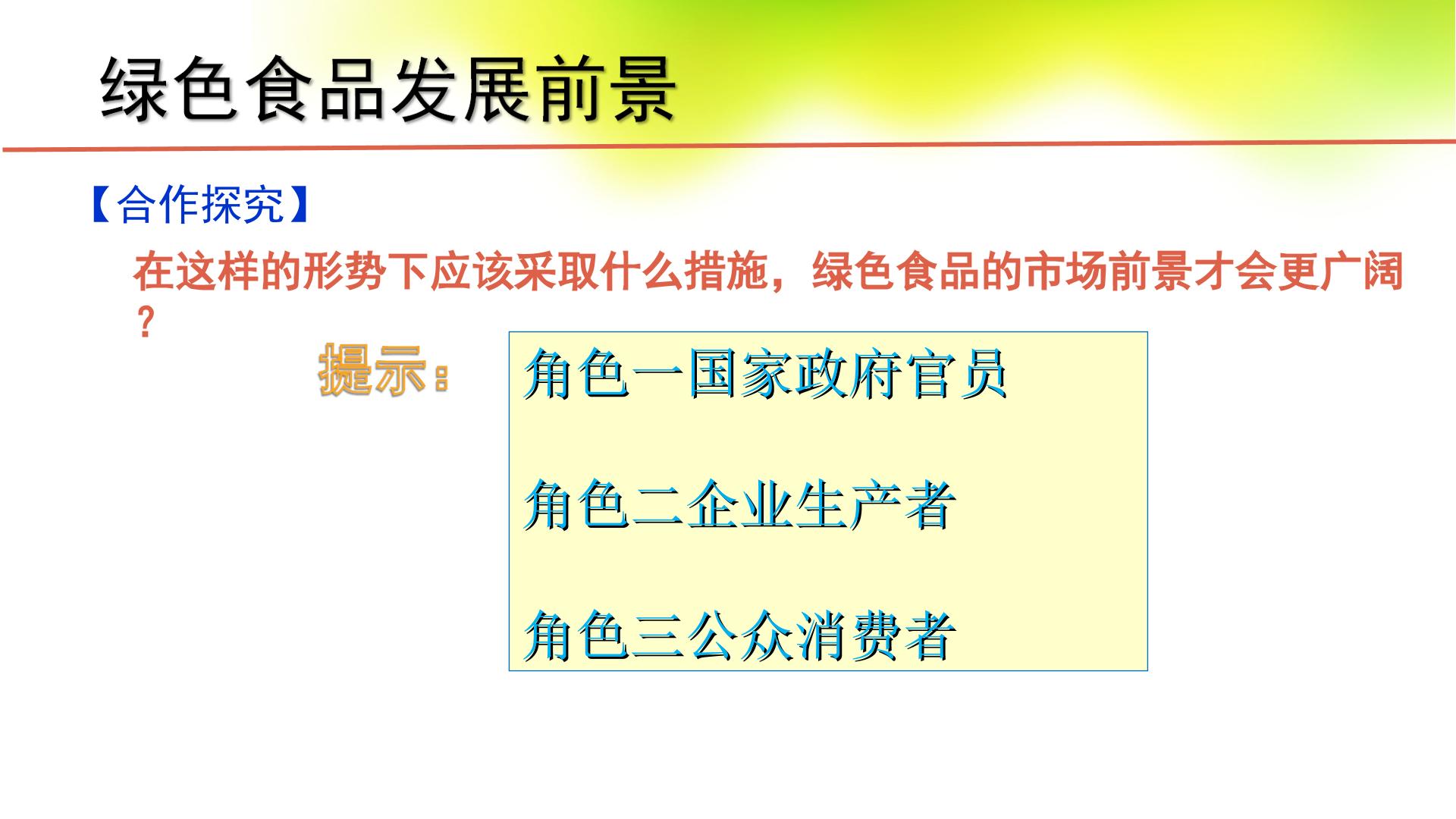 绿色食品发展前景

【合作探究】

在这样的形势下应该采取什么措施，绿色食品的市场前景才会更广阔？

提示：

角色一国家政府官员

角色二企业生产者

角色三公众消费者